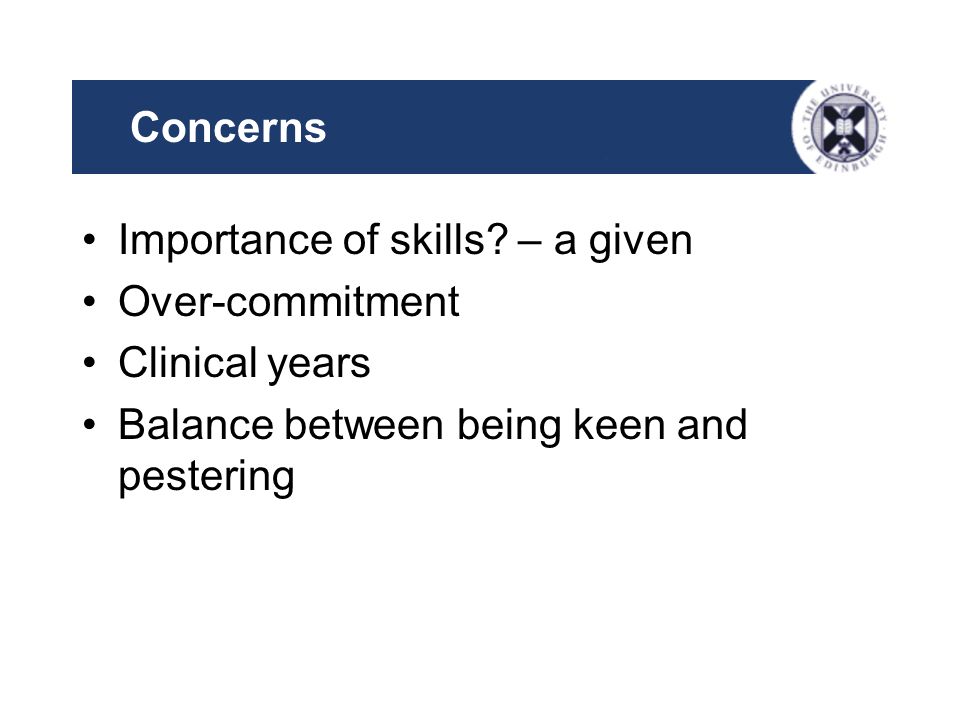 Concerns

THE UNIVERSITY OF EDINBURGH

• Importance of skills? – a given
• Over-commitment
• Clinical years
• Balance between being keen and pestering